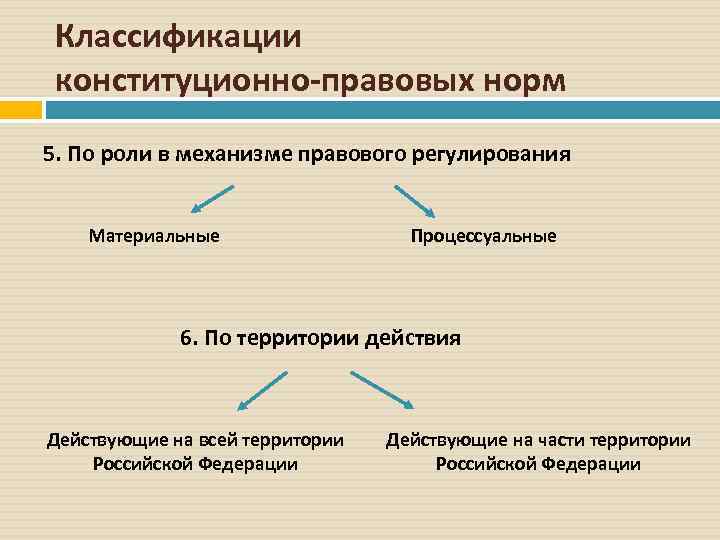 Классификации конституционно-правовых норм

5. По роли в механизме правового регулирования

Материальные

Процессуальные

6. По территории действия

Действующие на всей территории Российской Федерации

Действующие на части территории Российской Федерации